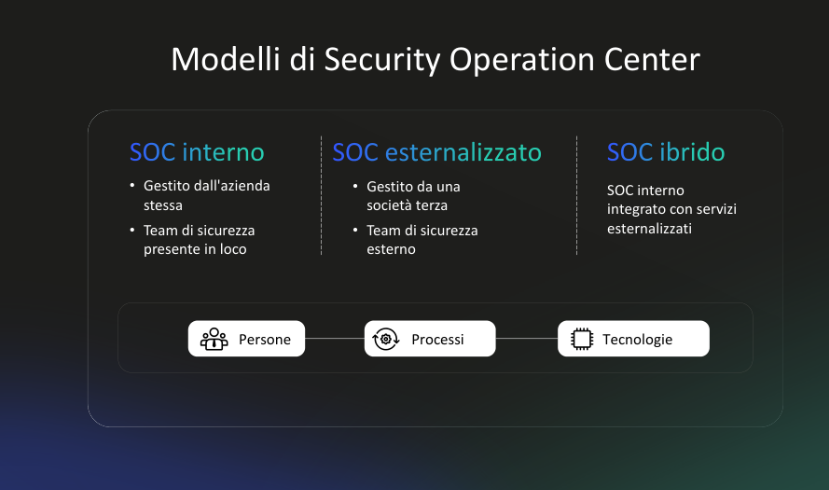 Modelli di Security Operation Center

SOC interno
• Gestito dall'azienda stessa
• Team di sicurezza presente in loco

SOC esternalizzato
• Gestito da una società terza
• Team di sicurezza esterno

SOC ibrido
SOC interno integrato con servizi esternalizzati

Persone
Processi
Tecnologie